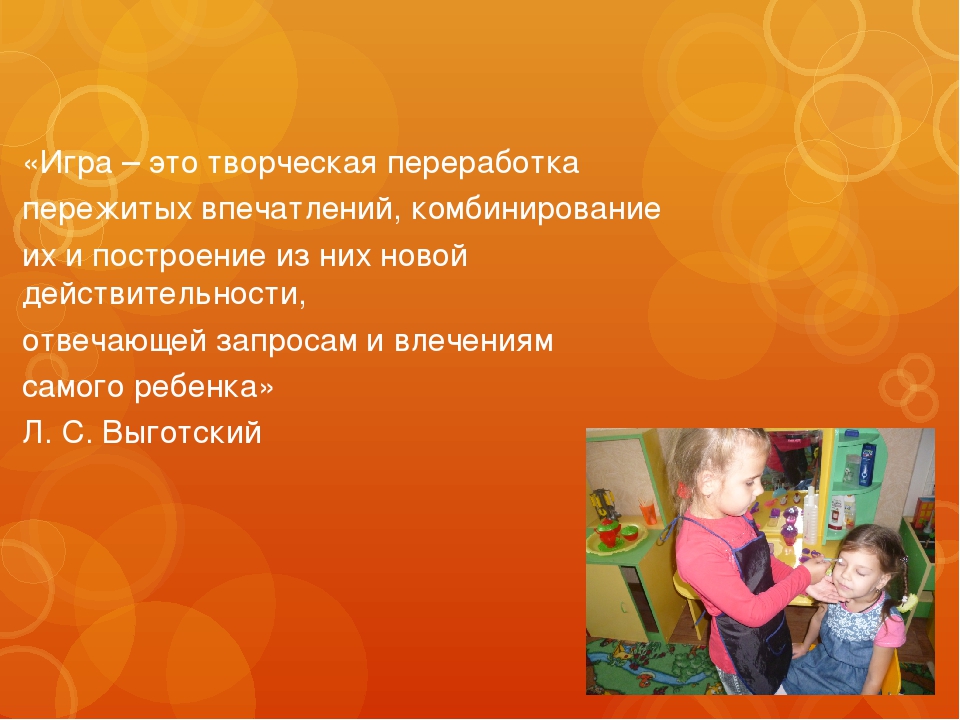 «Игра – это творческая переработка пережитых впечатлений, комбинирование их и построение из них новой действительности,

отвечающей запросам и влечениям самого ребенка»

Л. С. Выготский